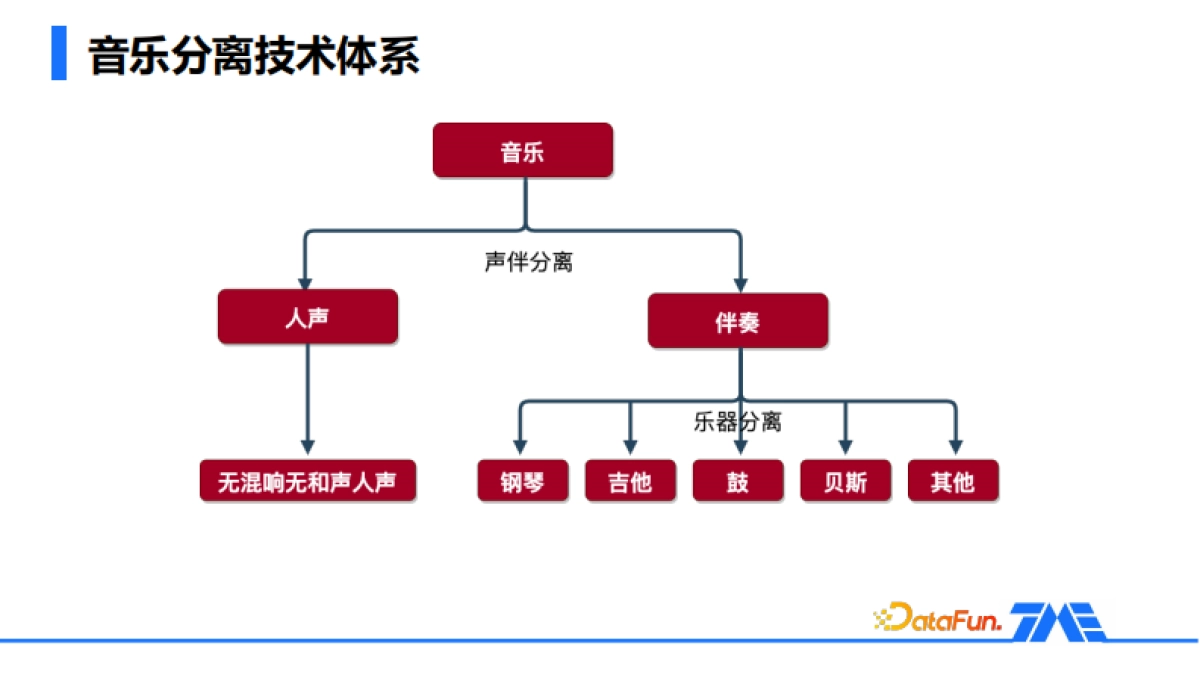 音乐分离技术体系

音乐

声伴分离

人声

伴奏

乐器分离

无混响无和声人声

钢琴

吉他

鼓

贝斯

其他

DataFun.

TME